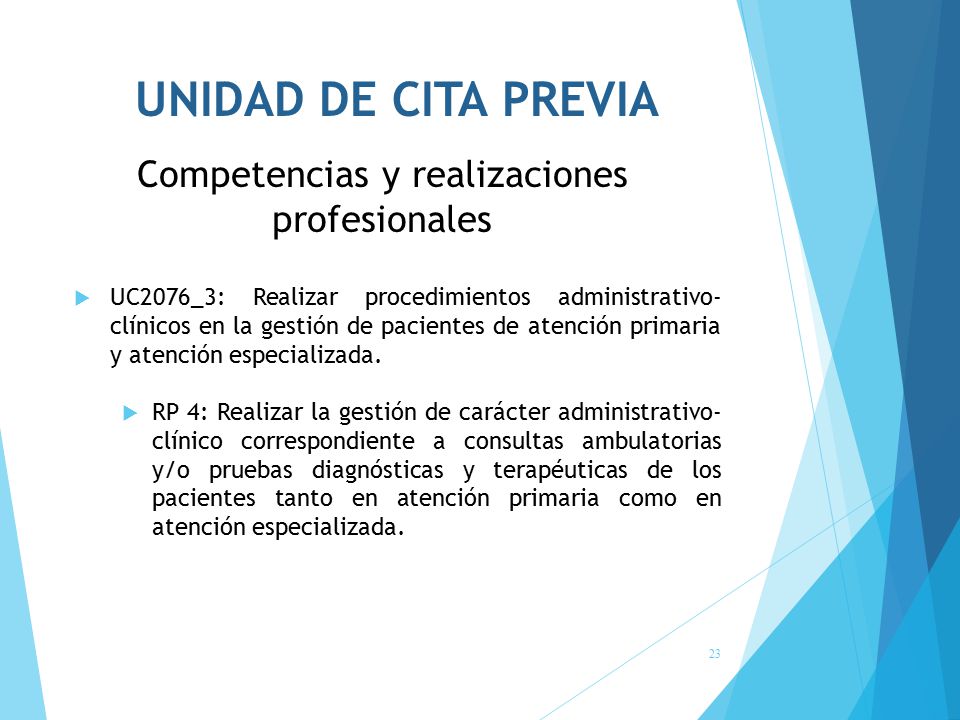 UNIDAD DE CITA PREVIA

Competencias y realizaciones profesionales

UC2076_3: Realizar procedimientos administrativo-clínicos en la gestión de pacientes de atención primaria y atención especializada.

RP 4: Realizar la gestión de carácter administrativo-clínico correspondiente a consultas ambulatorias y/o pruebas diagnósticas y terapéuticas de los pacientes tanto en atención primaria como en atención especializada.

23